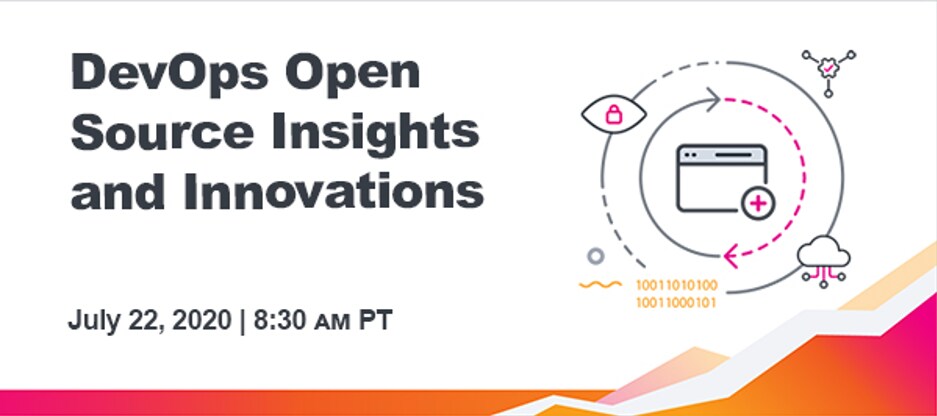 DevOps Open Source Insights and Innovations

July 22, 2020 | 8:30 AM PT

10011010100
10011000101